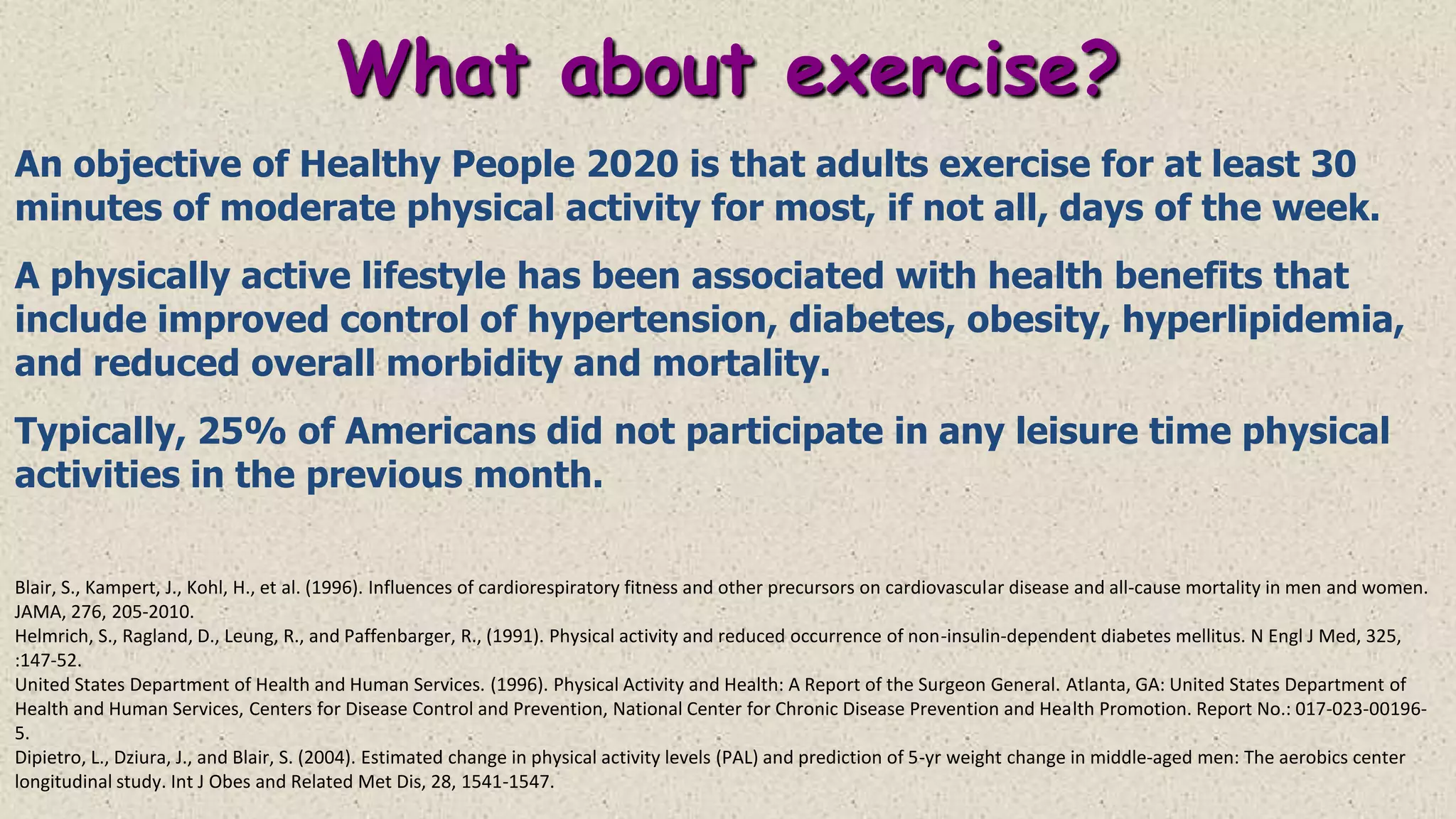 What about exercise?

An objective of Healthy People 2020 is that adults exercise for at least 30 minutes of moderate physical activity for most, if not all, days of the week.

A physically active lifestyle has been associated with health benefits that include improved control of hypertension, diabetes, obesity, hyperlipidemia, and reduced overall morbidity and mortality.

Typically, 25% of Americans did not participate in any leisure time physical activities in the previous month.

Blair, S., Kampert, J., Kohl, H., et al. (1996). Influences of cardiorespiratory fitness and other precursors on cardiovascular disease and all-cause mortality in men and women. JAMA, 276, 205-2010.
Helmrich, S., Ragland, D., Leung, R., and Paffenbarger, R., (1991). Physical activity and reduced occurrence of non-insulin-dependent diabetes mellitus. N Engl J Med, 325, :147-52.
United States Department of Health and Human Services. (1996). Physical Activity and Health: A Report of the Surgeon General. Atlanta, GA: United States Department of Health and Human Services, Centers for Disease Control and Prevention, National Center for Chronic Disease Prevention and Health Promotion. Report No.: 017-023-00196-5.
Dipietro, L., Dziura, J., and Blair, S. (2004). Estimated change in physical activity levels (PAL) and prediction of 5-yr weight change in middle-aged men: The aerobics center longitudinal study. Int J Obes and Related Met Dis, 28, 1541-1547.